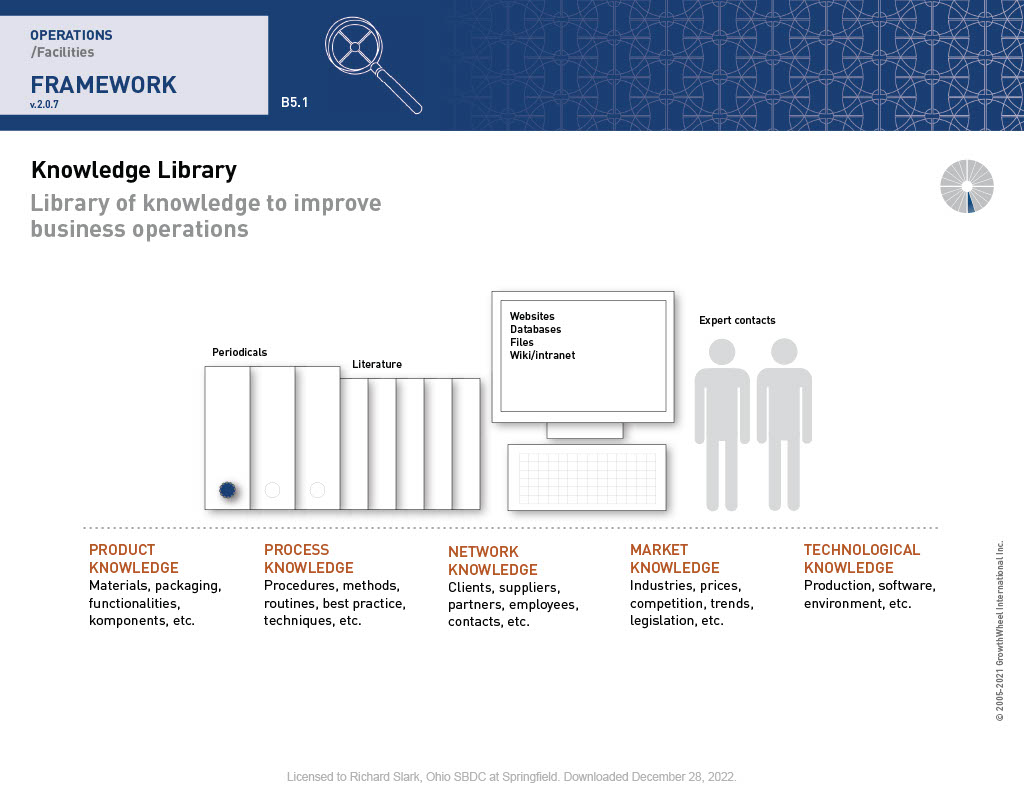 OPERATIONS
/Facilities

FRAMEWORK
v.2.0.7

B5.1

Knowledge Library

Library of knowledge to improve business operations

Periodicals

Literature

Websites
Databases
Files
Wiki/intranet

Expert contacts

PRODUCT KNOWLEDGE
Materials, packaging, functionalities, komponents, etc.

PROCESS KNOWLEDGE
Procedures, methods, routines, best practice, techniques, etc.

NETWORK KNOWLEDGE
Clients, suppliers, partners, employees, contacts, etc.

MARKET KNOWLEDGE
Industries, prices, competition, trends, legislation, etc.

TECHNOLOGICAL KNOWLEDGE
Production, software, environment, etc.

© 2005-2021 GrowthWheel International Inc.

Licensed to Richard Slark, Ohio SBDC at Springfield. Downloaded December 28, 2022.